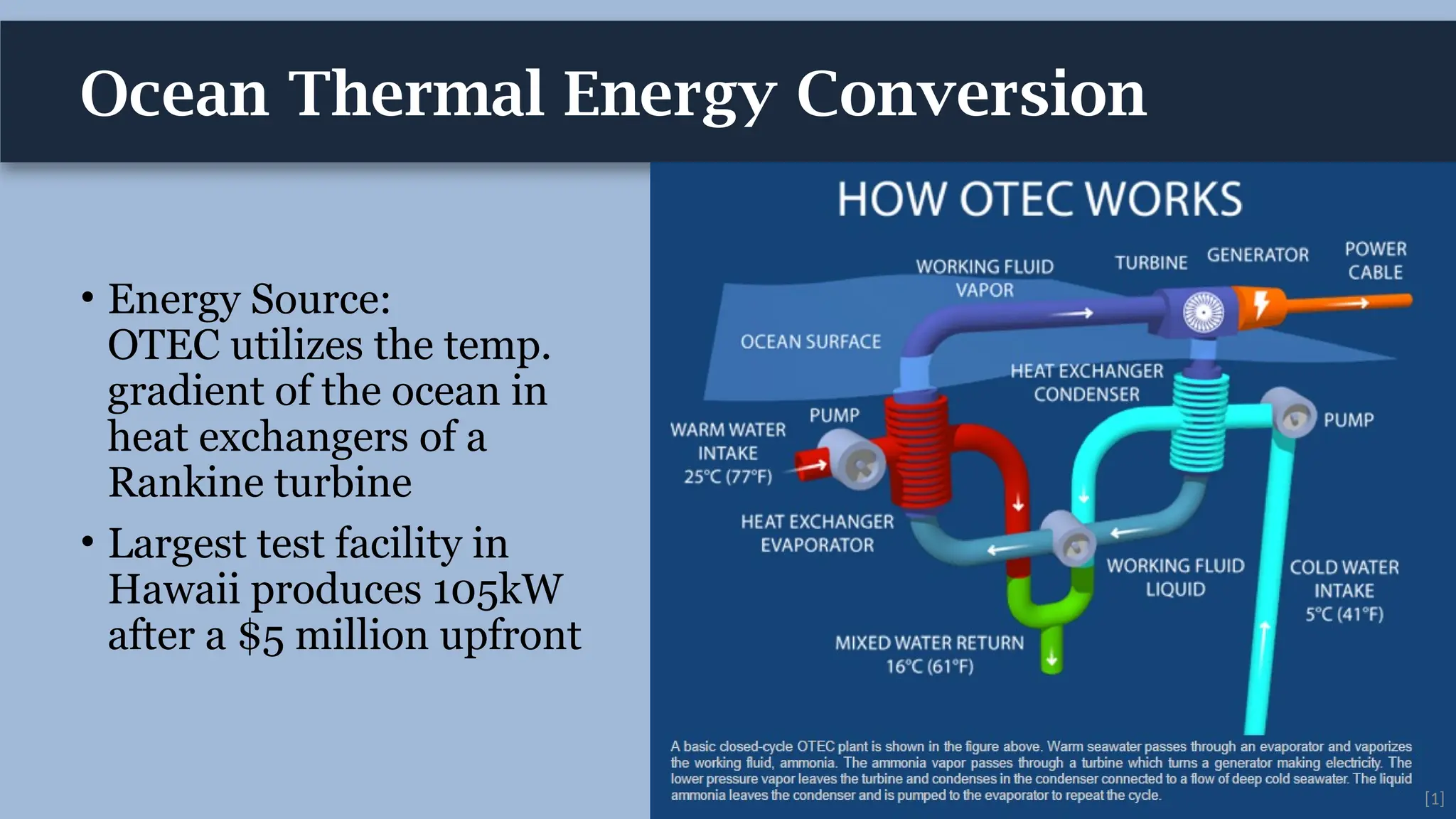 Ocean Thermal Energy Conversion

• Energy Source: OTEC utilizes the temp. gradient of the ocean in heat exchangers of a Rankine turbine

• Largest test facility in Hawaii produces 105kW after a $5 million upfront

HOW OTEC WORKS

WORKING FLUID VAPOR

TURBINE

GENERATOR

POWER CABLE

OCEAN SURFACE

HEAT EXCHANGER CONDENSER

PUMP

WARM WATER INTAKE 25°C (77°F)

PUMP

HEAT EXCHANGER EVAPORATOR

WORKING FLUID LIQUID

COLD WATER INTAKE 5°C (41°F)

MIXED WATER RETURN 16°C (61°F)

A basic closed-cycle OTEC plant is shown in the figure above. Warm seawater passes through an evaporator and vaporizes the working fluid, ammonia. The ammonia vapor passes through a turbine which turns a generator making electricity. The lower pressure vapor leaves the turbine and condenses in the condenser connected to a flow of deep cold seawater. The liquid ammonia leaves the condenser and is pumped to the evaporator to repeat the cycle.

[1]